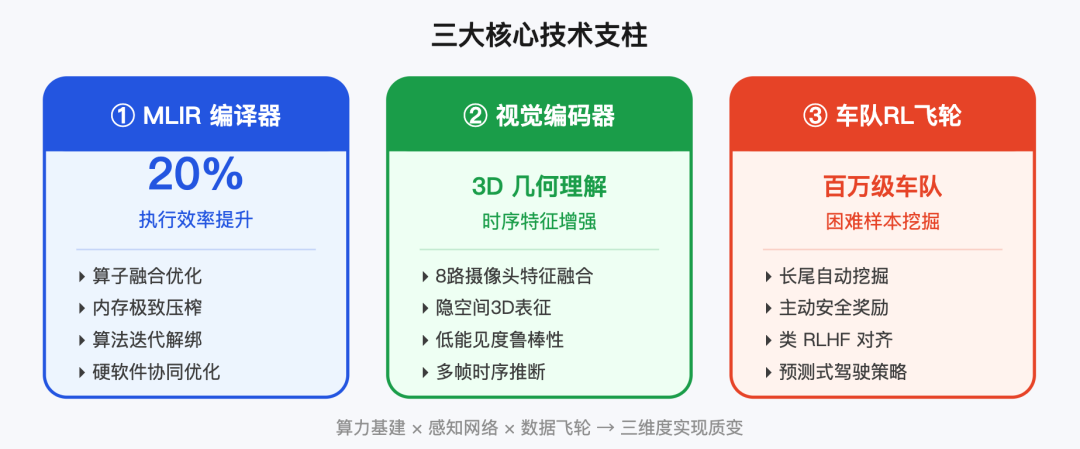 三大核心技术支柱

① MLIR 编译器

20%

执行效率提升

▸ 算子融合优化
▸ 内存极致压榨
▸ 算法迭代解绑
▸ 硬软件协同优化

② 视觉编码器

3D 几何理解

时序特征增强

▸ 8路摄像头特征融合
▸ 隐空间3D表征
▸ 低能见度鲁棒性
▸ 多帧时序推断

③ 车队RL飞轮

百万级车队

困难样本挖掘

▸ 长尾自动挖掘
▸ 主动安全奖励
▸ 类 RLHF 对齐
▸ 预测式驾驶策略

算力基建 × 感知网络 × 数据飞轮 → 三维度实现质变